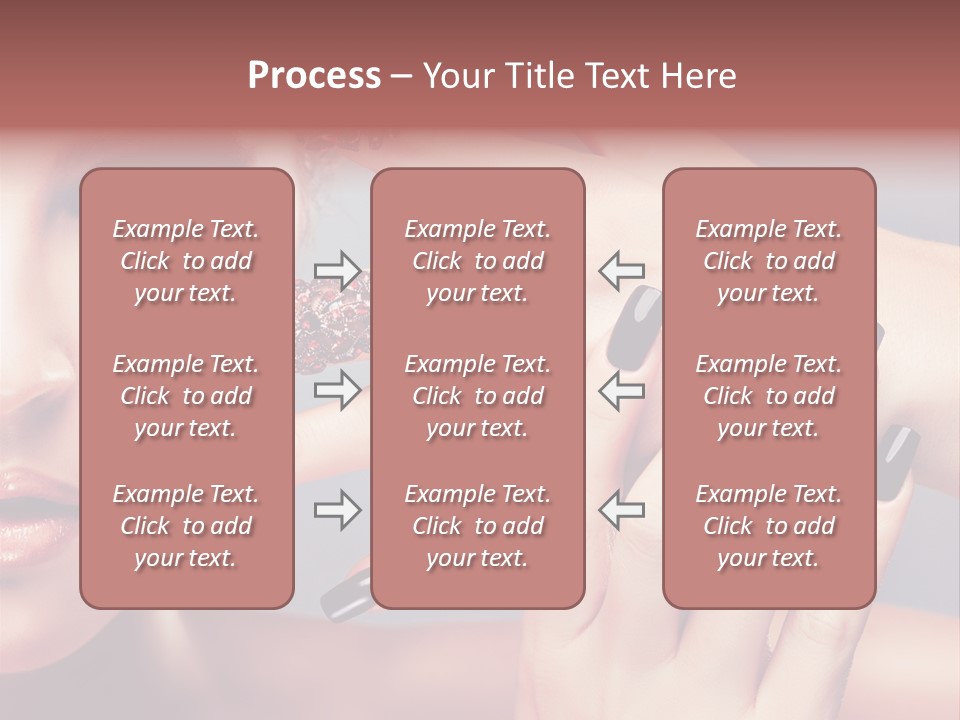 Process – Your Title Text Here

Example Text. Click to add your text.

Example Text. Click to add your text.

Example Text. Click to add your text.

Example Text. Click to add your text.

Example Text. Click to add your text.

Example Text. Click to add your text.

Example Text. Click to add your text.

Example Text. Click to add your text.

Example Text. Click to add your text.